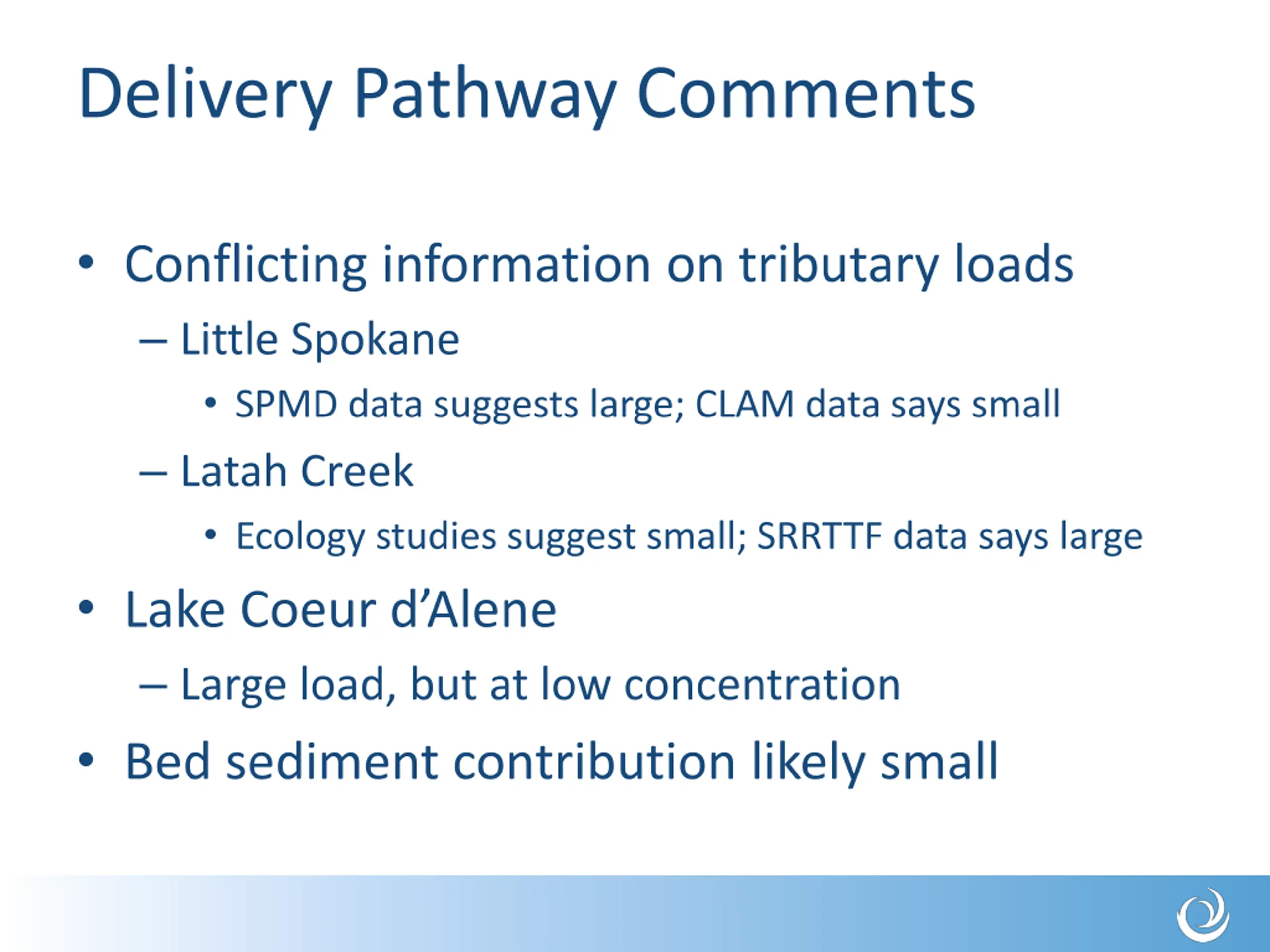 Delivery Pathway Comments

• Conflicting information on tributary loads
– Little Spokane
• SPMD data suggests large; CLAM data says small
– Latah Creek
• Ecology studies suggest small; SRRTTF data says large
• Lake Coeur d'Alene
– Large load, but at low concentration
• Bed sediment contribution likely small